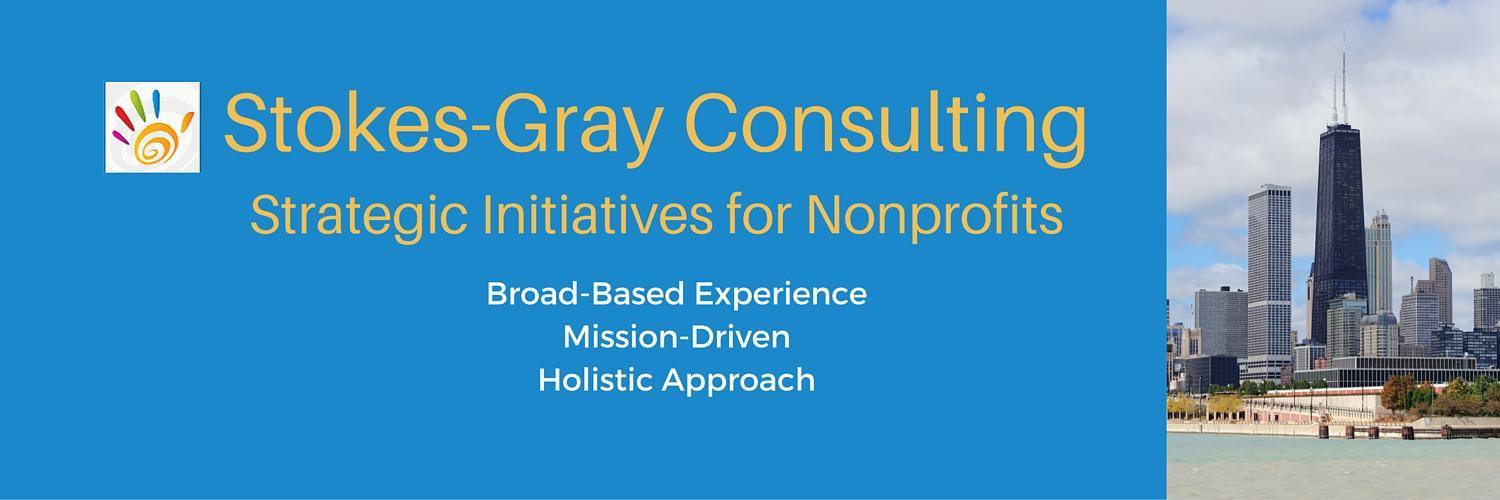 Stokes-Gray Consulting
Strategic Initiatives for Nonprofits

Broad-Based Experience
Mission-Driven
Holistic Approach